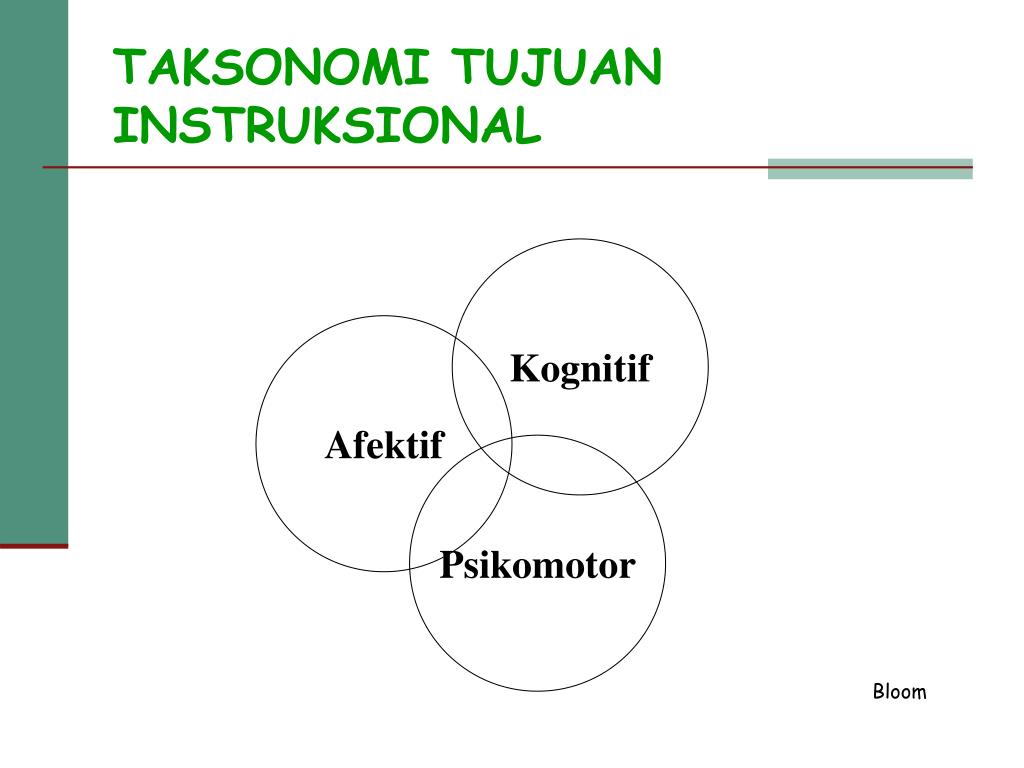 TAKSONOMI TUJUAN INSTRUKSIONAL

Kognitif

Afektif

Psikomotor

Bloom